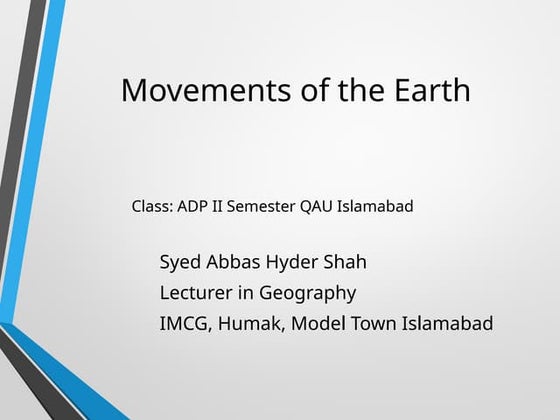 Movements of the Earth

Class: ADP II Semester QAU Islamabad

Syed Abbas Hyder Shah
Lecturer in Geography
IMCG, Humak, Model Town Islamabad